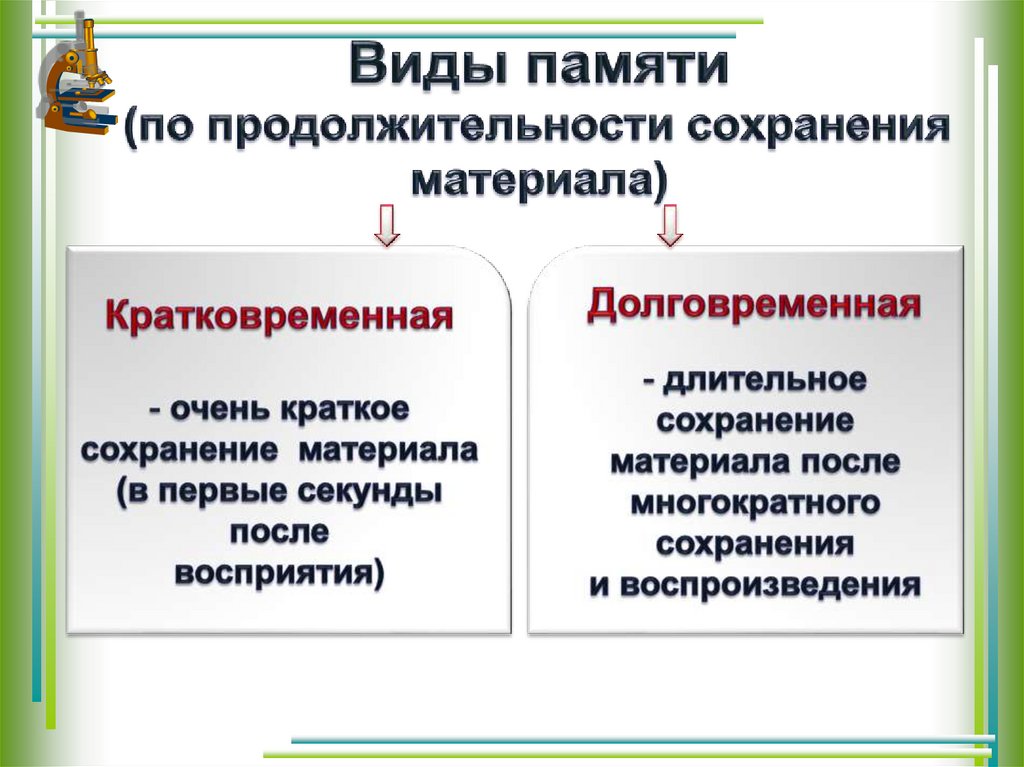 Виды памяти
(по продолжительности сохранения материала)

Кратковременная

- очень краткое сохранение материала (в первые секунды после восприятия)

Долговременная

- длительное сохранение материала после многократного сохранения и воспроизведения